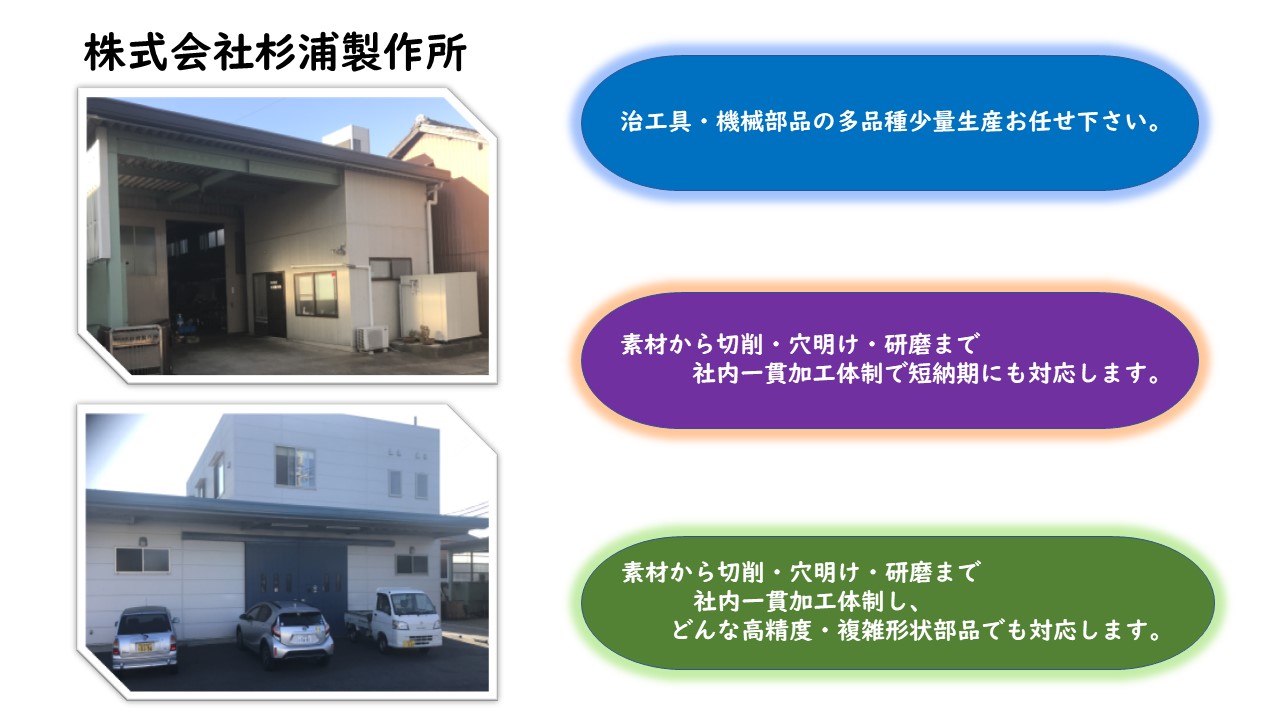 株式会社杉浦製作所

治工具・機械部品の多品種少量生産お任せ下さい。

素材から切削・穴明け・研磨まで
社内一貫加工体制で短納期にも対応します。

素材から切削・穴明け・研磨まで
社内一貫加工体制し、
どんな高精度・複雑形状部品でも対応します。